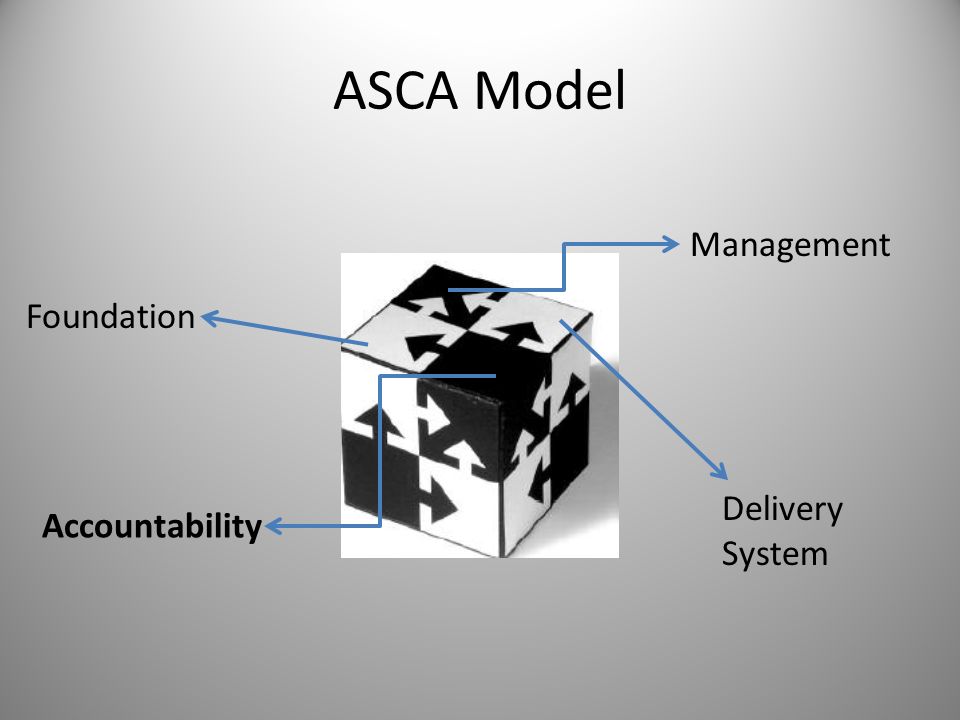 ASCA Model

Management

Foundation

Accountability

Delivery System